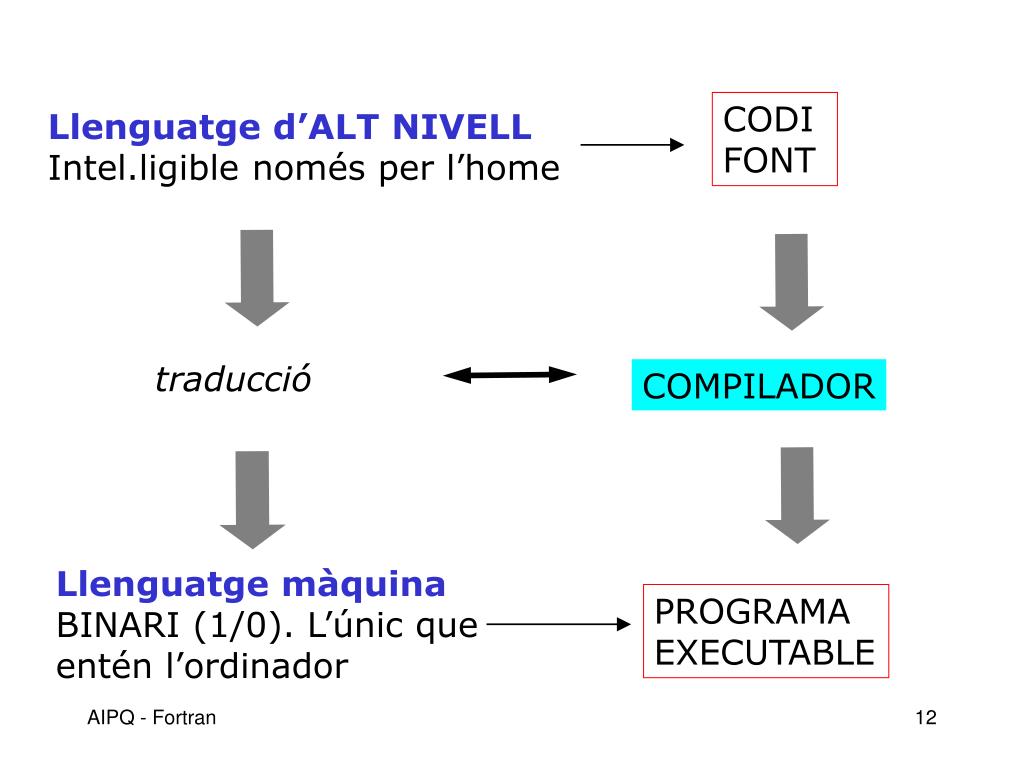 Llenguatge d’ALT NIVELL
Intel.ligible només per l’home

CODI
FONT

traducció

COMPILADOR

Llenguatge màquina
BINARI (1/0). L’únic que entén l’ordinador

PROGRAMA
EXECUTABLE

AIPQ - Fortran

12